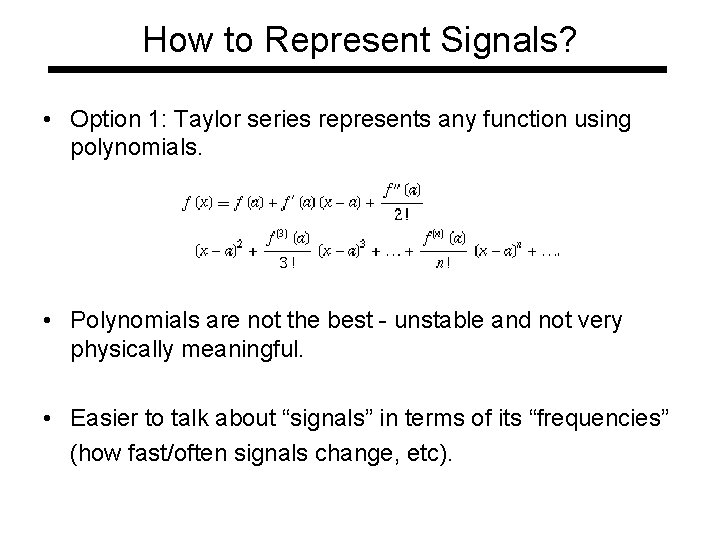 How to Represent Signals?

• Option 1: Taylor series represents any function using polynomials.

$f(x) = f(a) + f'(a)(x-a) + \frac{f''(a)}{2!}$
$(x-a)^2 + \frac{f^{(3)}(a)}{3!}(x-a)^3 + \ldots + \frac{f^{(n)}(a)}{n!}(x-a)^n + \ldots$

• Polynomials are not the best - unstable and not very physically meaningful.

• Easier to talk about “signals” in terms of its “frequencies” (how fast/often signals change, etc).